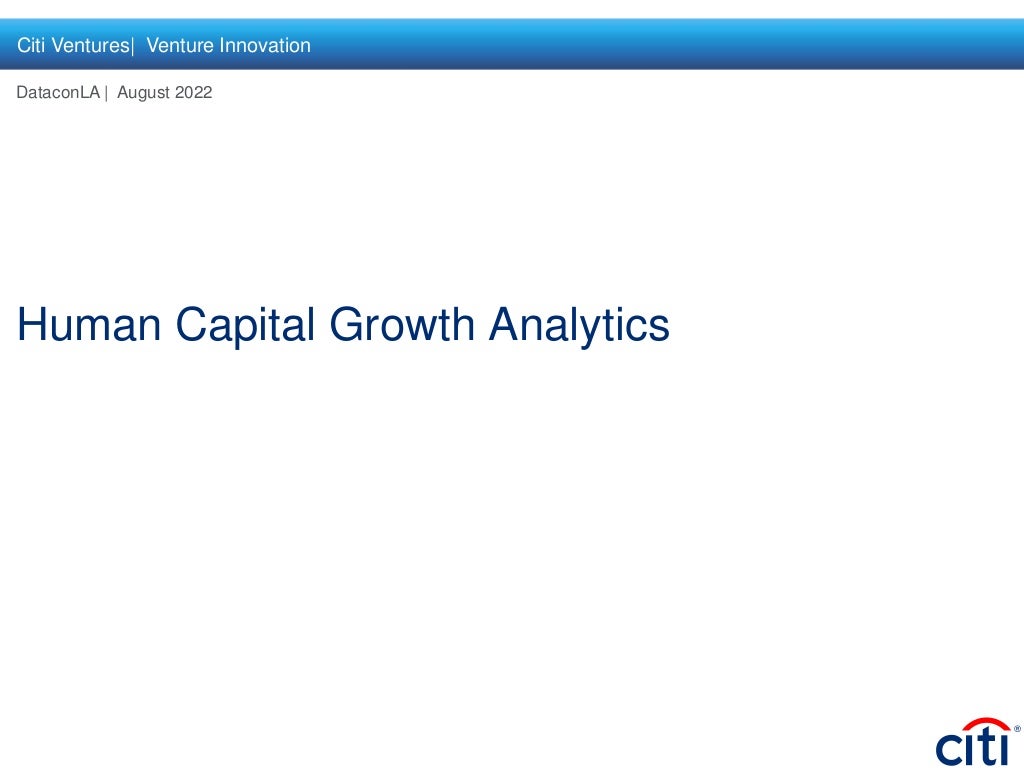 Citi Ventures| Venture Innovation

DataconLA | August 2022

Human Capital Growth Analytics

citi®